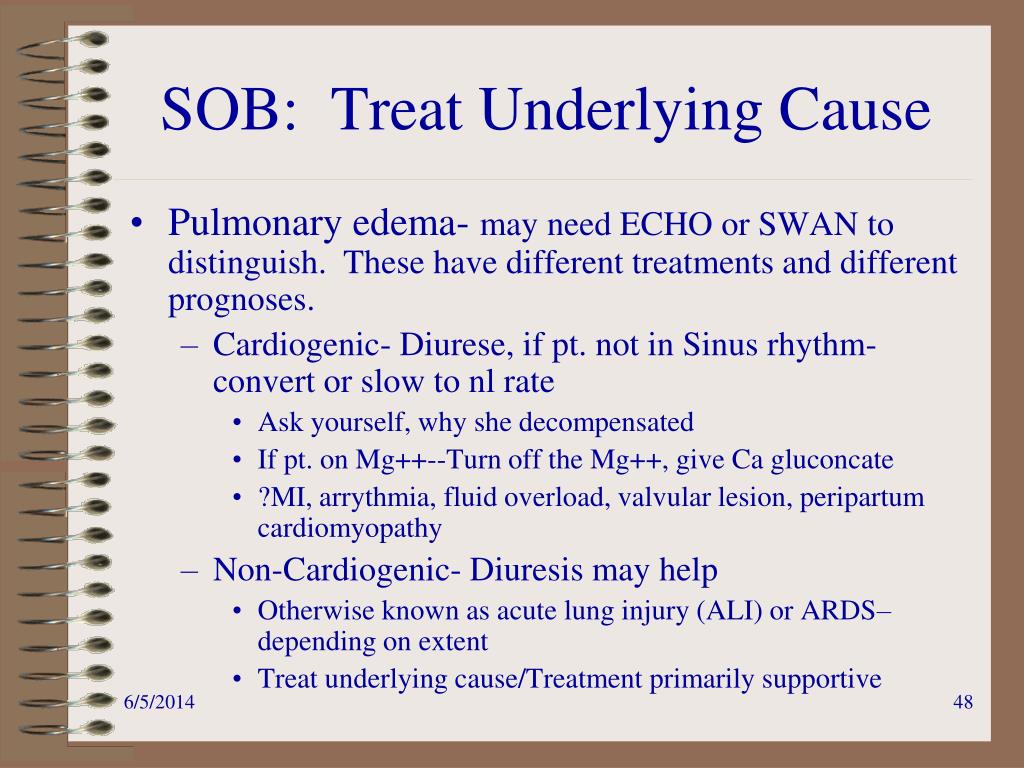 SOB: Treat Underlying Cause

• Pulmonary edema- may need ECHO or SWAN to distinguish. These have different treatments and different prognoses.
– Cardiogenic- Diurese, if pt. not in Sinus rhythm- convert or slow to nl rate
• Ask yourself, why she decompensated
• If pt. on Mg++--Turn off the Mg++, give Ca gluconcate
• ?MI, arrythmia, fluid overload, valvular lesion, peripartum cardiomyopathy
– Non-Cardiogenic- Diuresis may help
• Otherwise known as acute lung injury (ALI) or ARDS– depending on extent
• Treat underlying cause/Treatment primarily supportive

6/5/2014

48